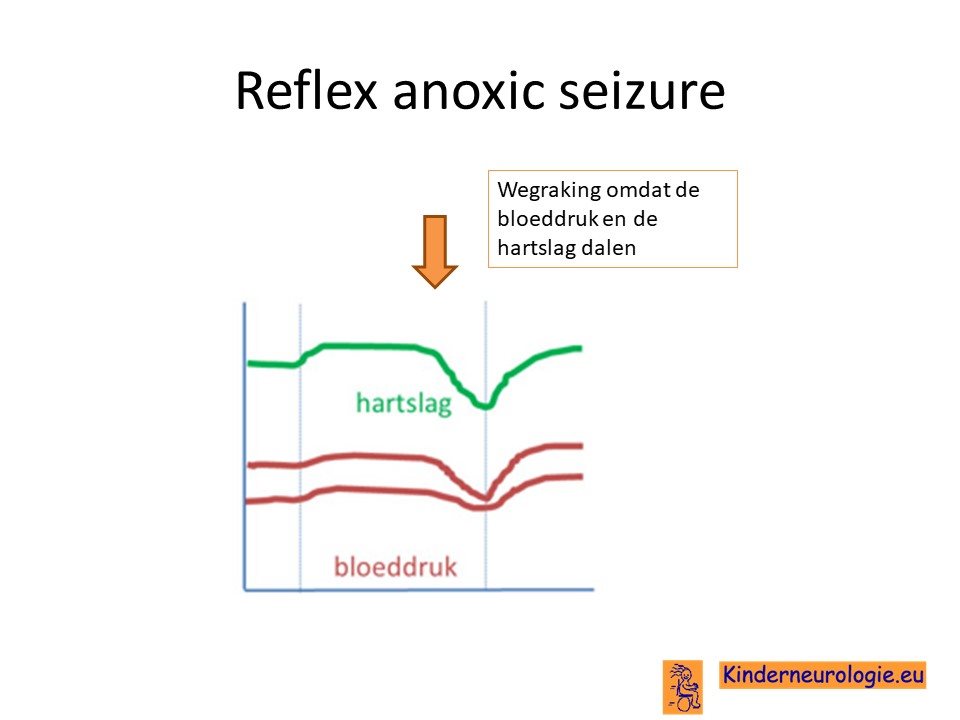 Reflex anoxic seizure

Wegraking omdat de bloeddruk en de hartslag dalen

hartslag

bloeddruk

Kinderneurologie.eu